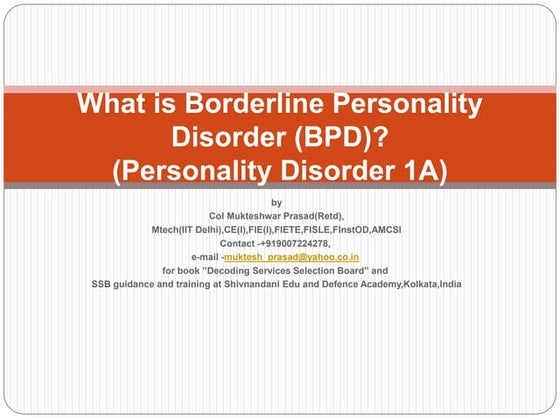 What is Borderline Personality Disorder (BPD)? (Personality Disorder 1A)

by
Col Mukteshwar Prasad(Retd),
Mtech(IIT Delhi),CE(I),FIE(I),FIETE,FISLE,FInstOD,AMCSI
Contact -+919007224278,
e-mail -muktesh_prasad@yahoo.co.in
for book "Decoding Services Selection Board" and
SSB guidance and training at Shivnandani Edu and Defence Academy,Kolkata,India